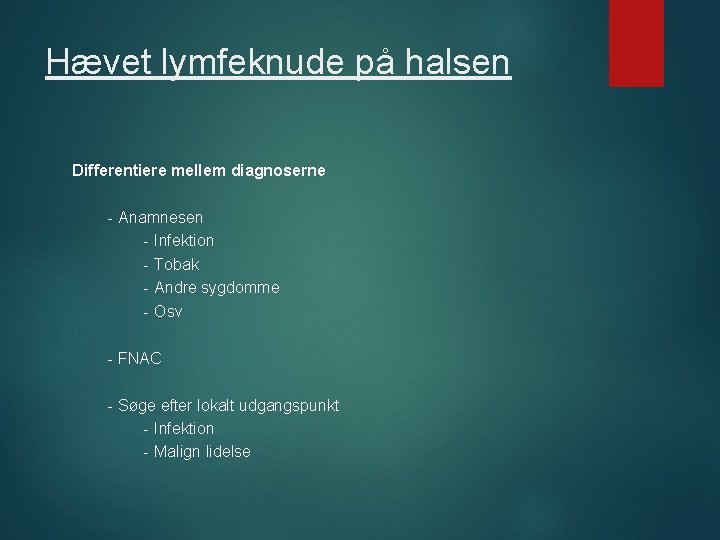 Hævet lymfeknude på halsen

Differentiere mellem diagnoserne

- Anamnesen
- Infektion
- Tobak
- Andre sygdomme
- Osv

- FNAC

- Søge efter lokalt udgangspunkt
- Infektion
- Malign lidelse